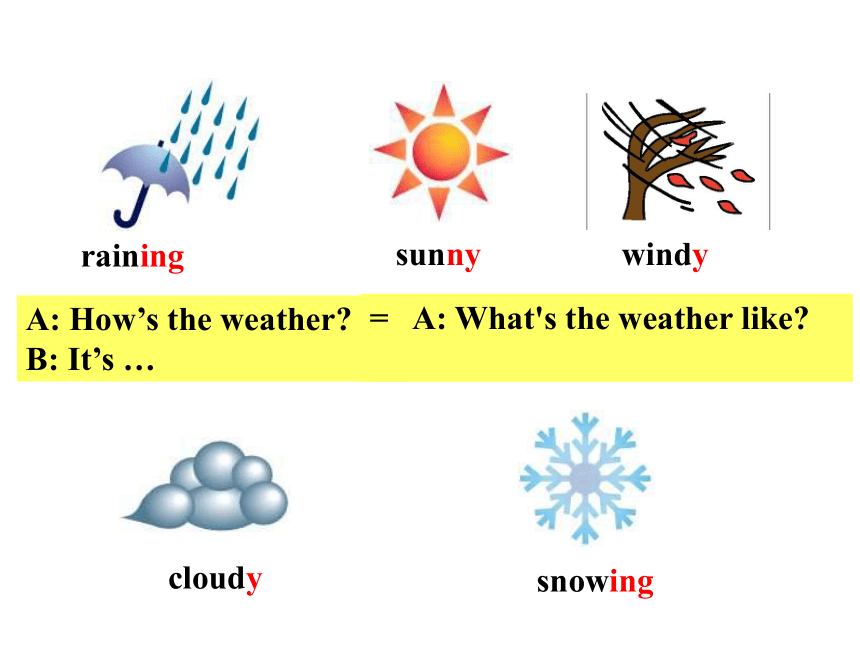 raining

sunny

windy

A: How’s the weather? = A: What's the weather like?
B: It’s …

cloudy

snowing